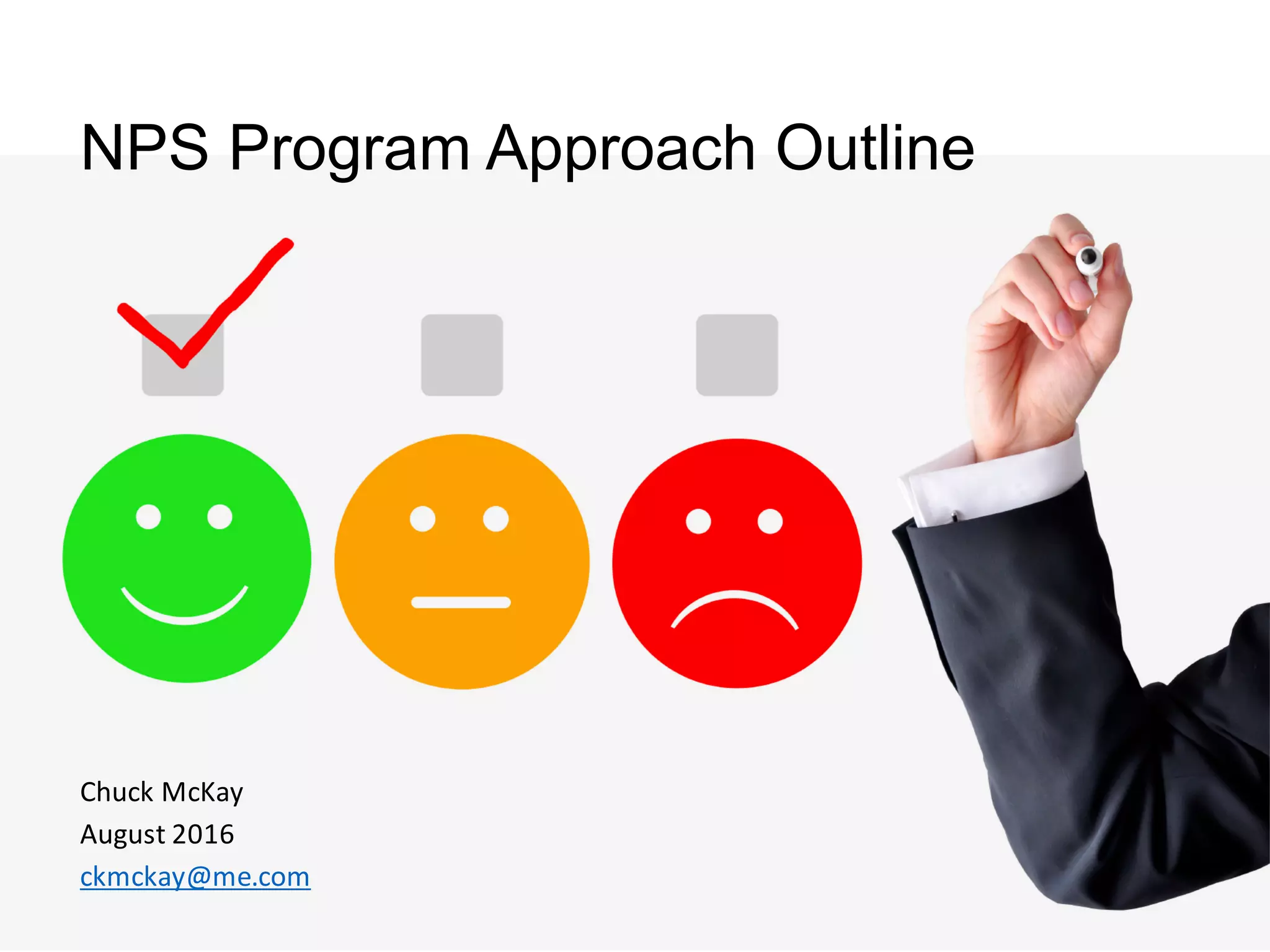 NPS Program Approach Outline

Chuck McKay
August 2016
ckmckay@me.com